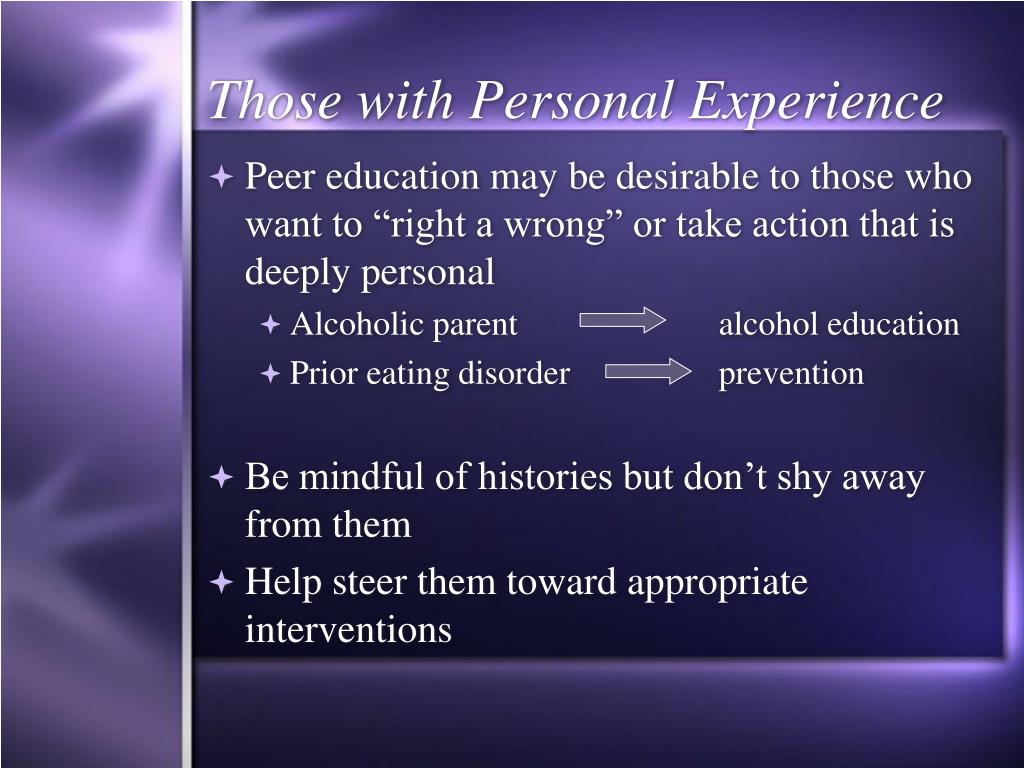 Those with Personal Experience

Peer education may be desirable to those who want to “right a wrong” or take action that is deeply personal

Alcoholic parent alcohol education

Prior eating disorder prevention

Be mindful of histories but don’t shy away from them

Help steer them toward appropriate interventions